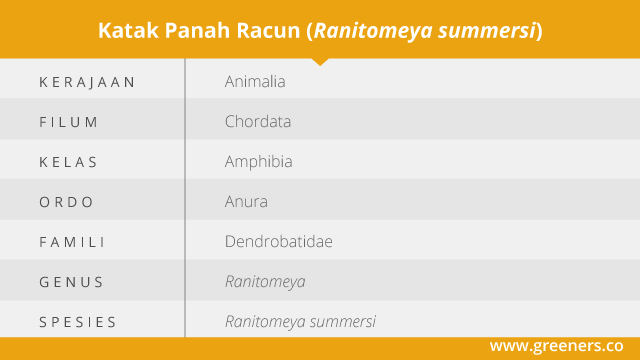 Katak Panah Racun (Ranitomeya summersi)

| KERAJAAN | Animalia |
|---|---|
| FILUM | Chordata |
| KELAS | Amphibia |
| ORDO | Anura |
| FAMILI | Dendrobatidae |
| GENUS | Ranitomeya |
| SPESIES | Ranitomeya summersi |

www.greeners.co